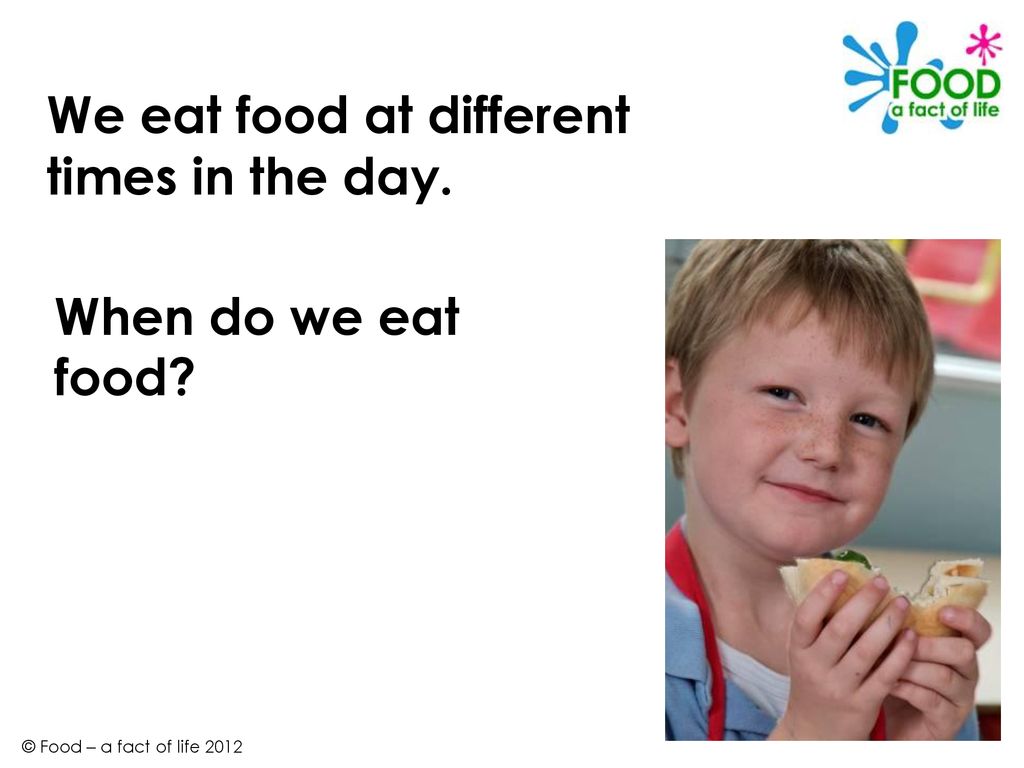 FOOD
a fact of life

We eat food at different times in the day.

When do we eat food?

© Food – a fact of life 2012